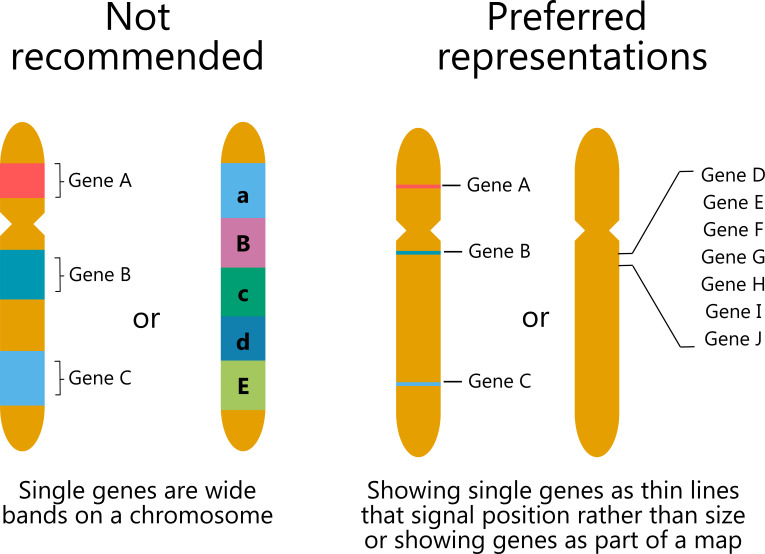 Not recommended

Gene A

Gene B

Gene C

or

a
B
c
d
E

Single genes are wide bands on a chromosome

Preferred representations

Gene A

Gene B

Gene C

or

Gene D
Gene E
Gene F
Gene G
Gene H
Gene I
Gene J

Showing single genes as thin lines that signal position rather than size or showing genes as part of a map